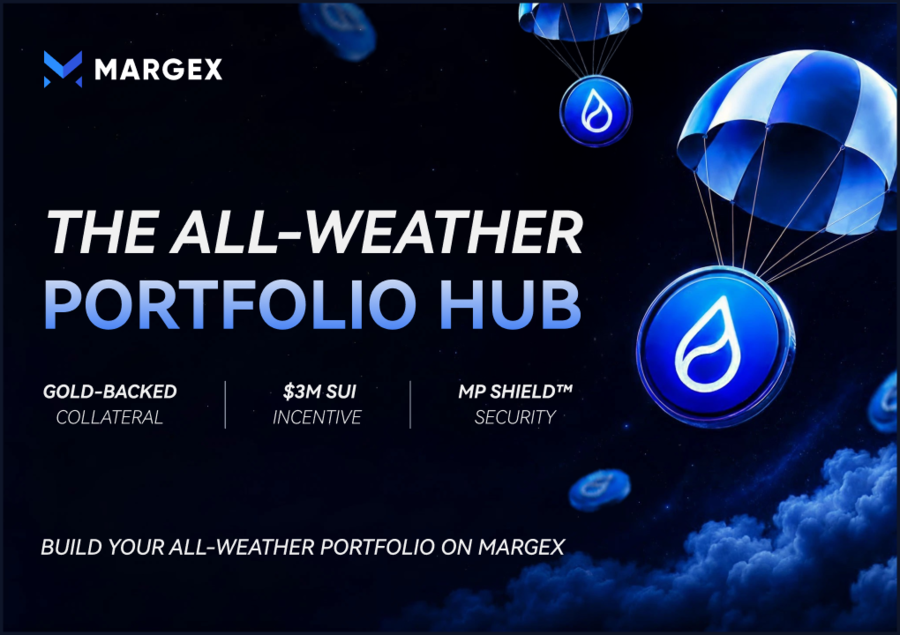 MARGEX

THE ALL-WEATHER PORTFOLIO HUB

GOLD-BACKED COLLATERAL

\$3M SUI INCENTIVE

MP SHIELD™ SECURITY

BUILD YOUR ALL-WEATHER PORTFOLIO ON MARGEX